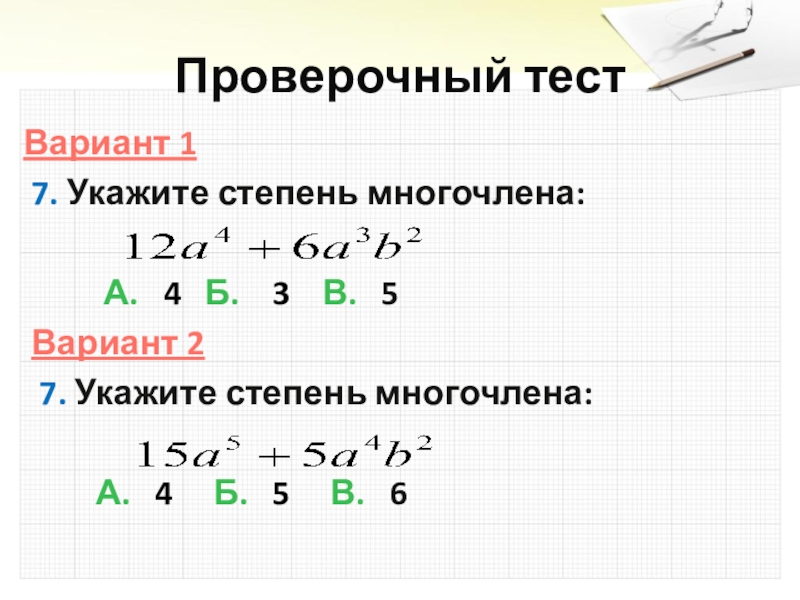 Проверочный тест

Вариант 1

7. Укажите степень многочлена:

$12a^4 + 6a^3b^2$

А. 4 Б. 3 В. 5

Вариант 2

7. Укажите степень многочлена:

$15a^5 + 5a^4b^2$

А. 4 Б. 5 В. 6